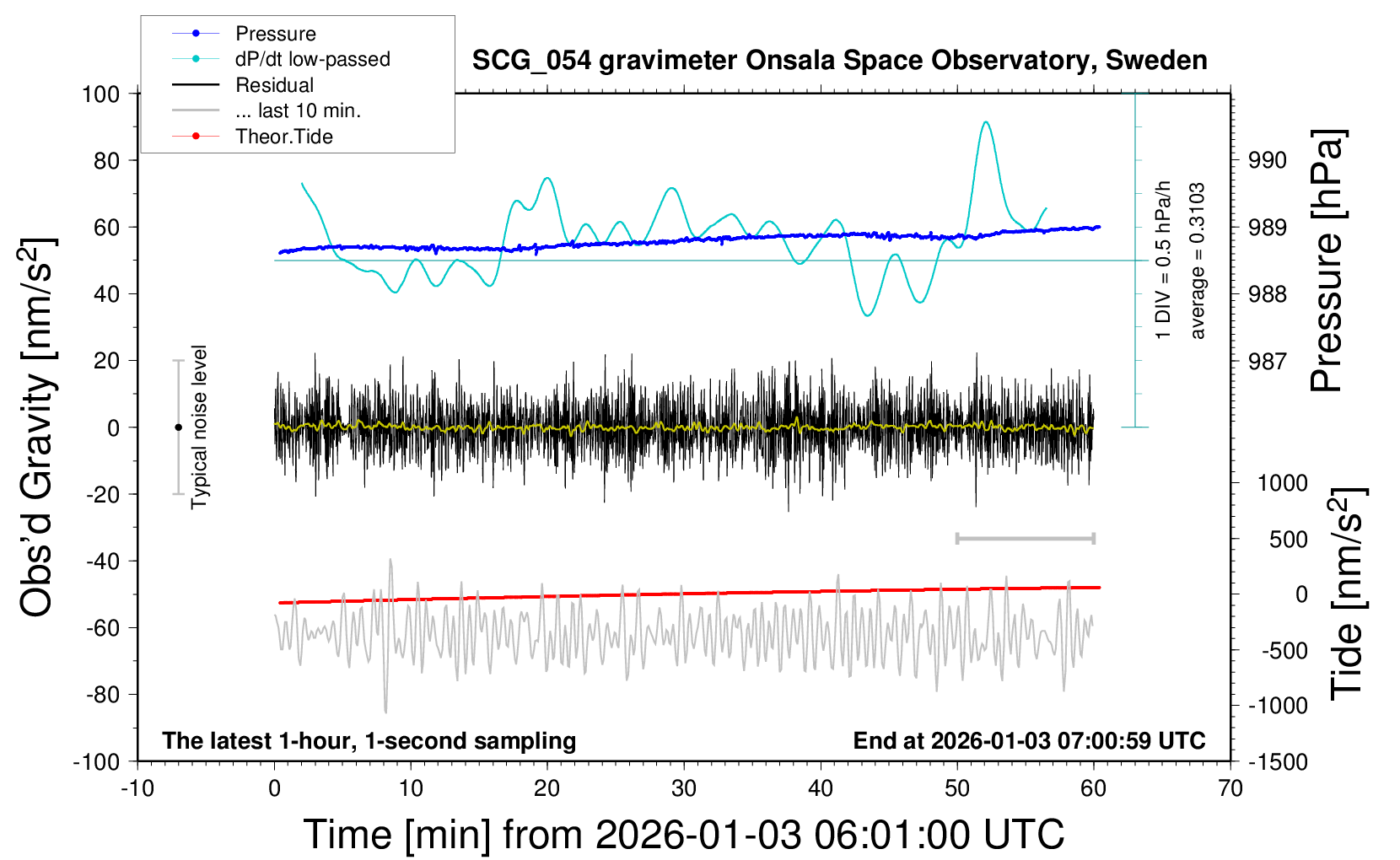 Pressure
dP/dt low-passed
Residual
... last 10 min.
Theor.Tide

SCG_054 gravimeter Onsala Space Observatory, Sweden

Obs'd Gravity [nm/s$^2$]

100
80
60
40
20
0
-20
-40
-60
-80
-100

Typical noise level

1 DIV = 0.5 hPa/h
average = 0.3103

990
989
988
987

Pressure [hPa]

1000
500
0
-500
-1000
-1500

Tide [nm/s$^2$]

The latest 1-hour, 1-second sampling
End at 2026-01-03 07:00:59 UTC

-10
0
10
20
30
40
50
60
70

Time [min] from 2026-01-03 06:01:00 UTC